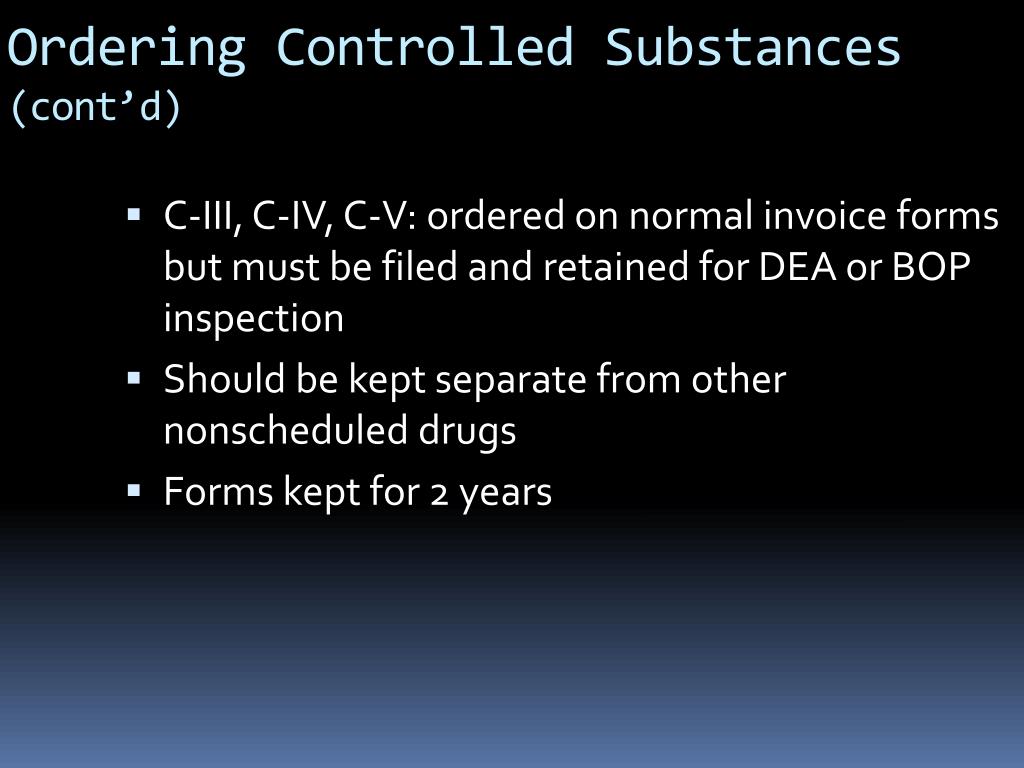 Ordering Controlled Substances
(cont’d)

▪ C-III, C-IV, C-V: ordered on normal invoice forms but must be filed and retained for DEA or BOP inspection
▪ Should be kept separate from other nonscheduled drugs
▪ Forms kept for 2 years